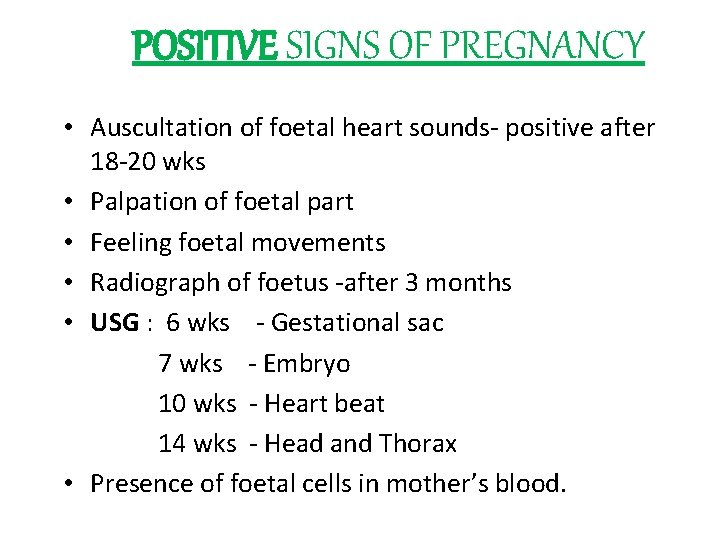 POSITIVE SIGNS OF PREGNANCY

• Auscultation of foetal heart sounds- positive after 18-20 wks
• Palpation of foetal part
• Feeling foetal movements
• Radiograph of foetus -after 3 months
• USG : 6 wks - Gestational sac
7 wks - Embryo
10 wks - Heart beat
14 wks - Head and Thorax
• Presence of foetal cells in mother's blood.